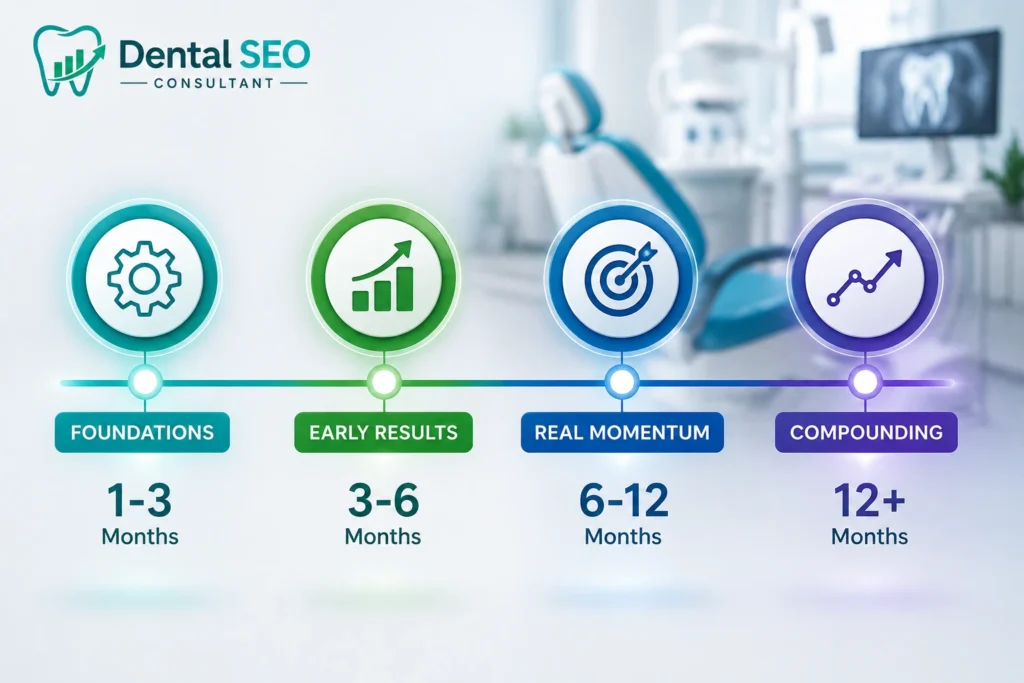 Dental SEO
CONSULTANT

FOUNDATIONS
1-3
Months

EARLY RESULTS
3-6
Months

REAL MOMENTUM
6-12
Months

COMPOUNDING
12+
Months